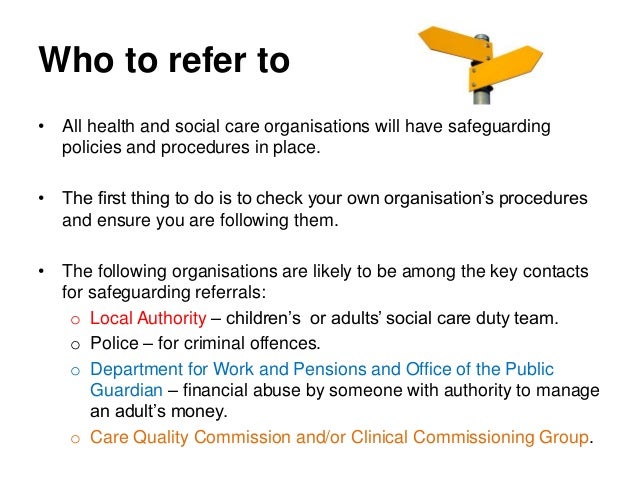 Who to refer to

• All health and social care organisations will have safeguarding policies and procedures in place.

• The first thing to do is to check your own organisation's procedures and ensure you are following them.

• The following organisations are likely to be among the key contacts for safeguarding referrals:
  o Local Authority – children's or adults' social care duty team.
  o Police – for criminal offences.
  o Department for Work and Pensions and Office of the Public Guardian – financial abuse by someone with authority to manage an adult's money.
  o Care Quality Commission and/or Clinical Commissioning Group.